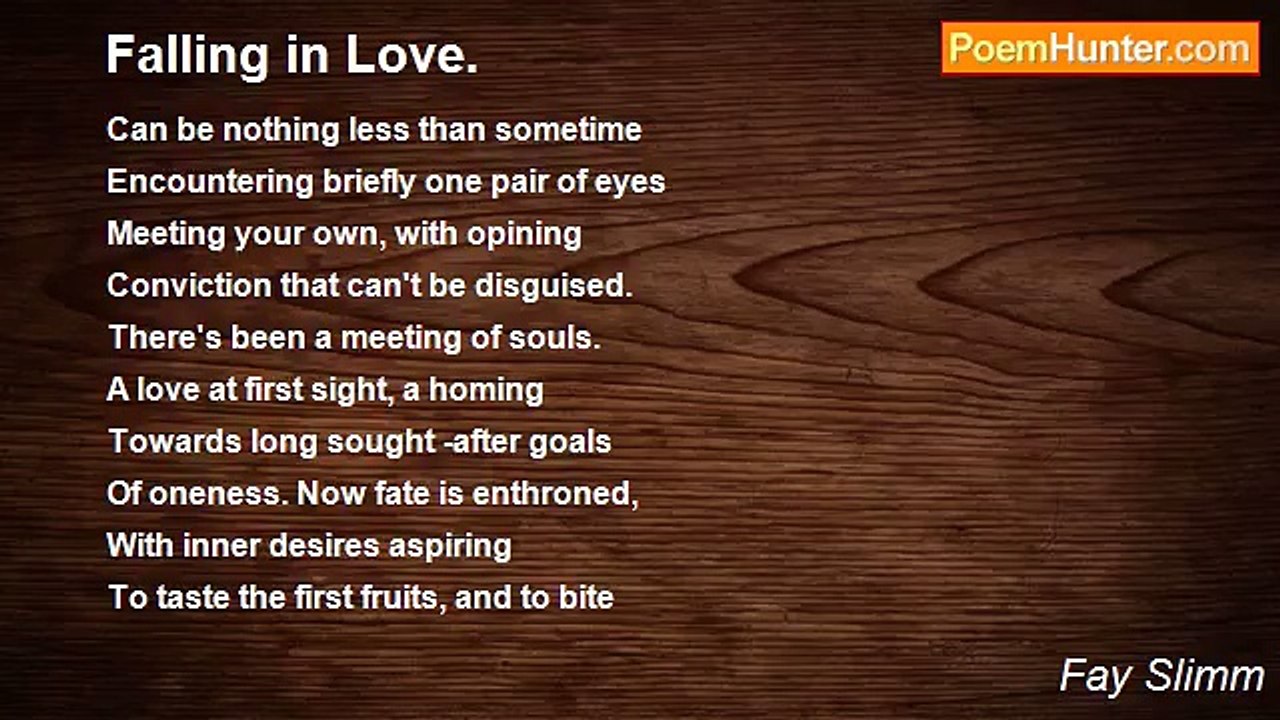 Falling in Love.

PoemHunter.com

Can be nothing less than sometime
Encountering briefly one pair of eyes
Meeting your own, with opining
Conviction that can't be disguised.
There's been a meeting of souls.
A love at first sight, a homing
Towards long sought -after goals
Of oneness. Now fate is enthroned,
With inner desires aspiring
To taste the first fruits, and to bite

Fay Slimm